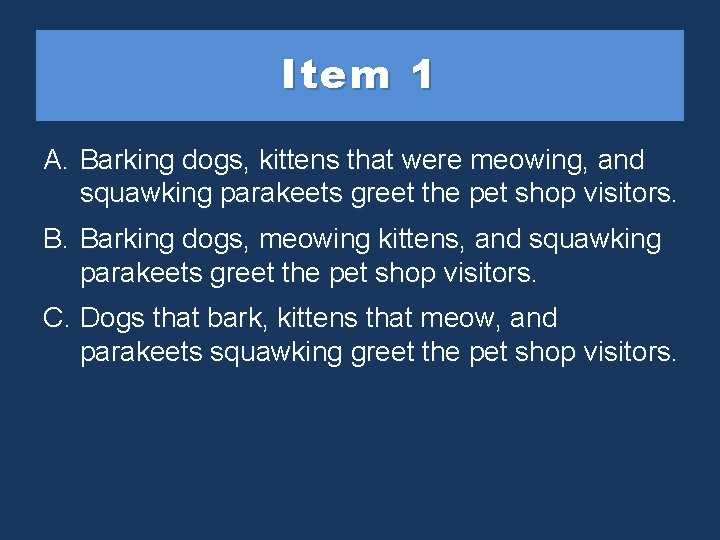 Item 1

A. Barking dogs, kittens that were meowing, and squawking parakeets greet the pet shop visitors.

B. Barking dogs, meowing kittens, and squawking parakeets greet the pet shop visitors.

C. Dogs that bark, kittens that meow, and parakeets squawking greet the pet shop visitors.